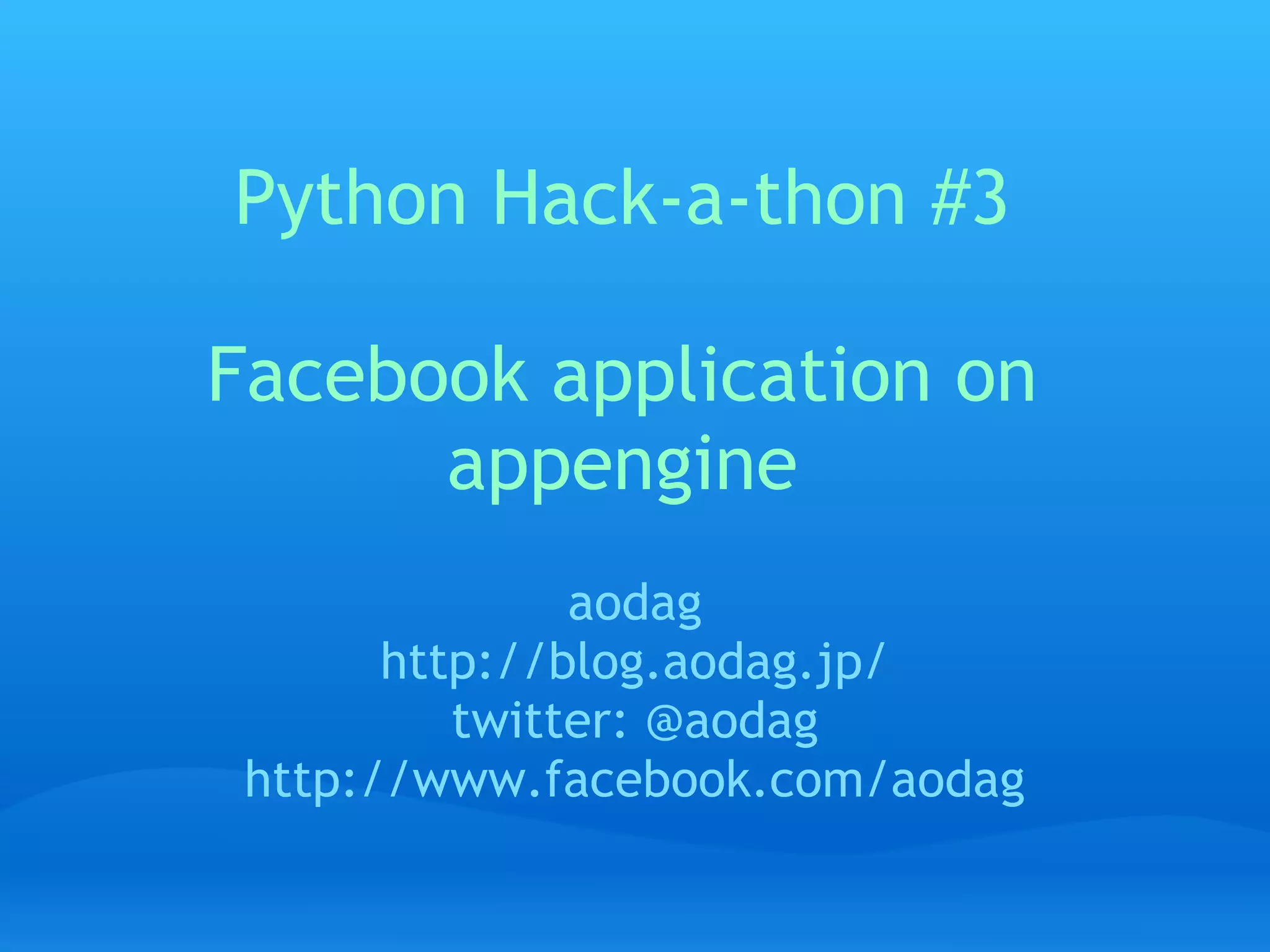 Python Hack-a-thon #3

Facebook application on appengine

aodag
http://blog.aodag.jp/
twitter: @aodag
http://www.facebook.com/aodag